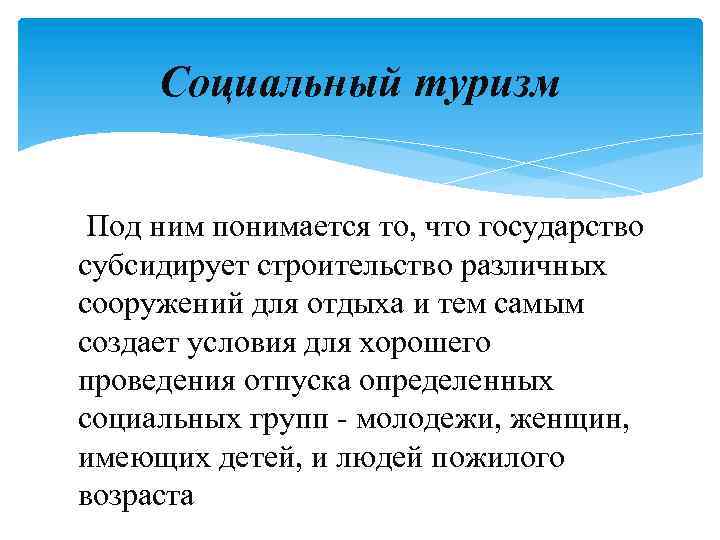 Социальный туризм

Под ним понимается то, что государство субсидирует строительство различных сооружений для отдыха и тем самым создает условия для хорошего проведения отпуска определенных социальных групп - молодежи, женщин, имеющих детей, и людей пожилого возраста